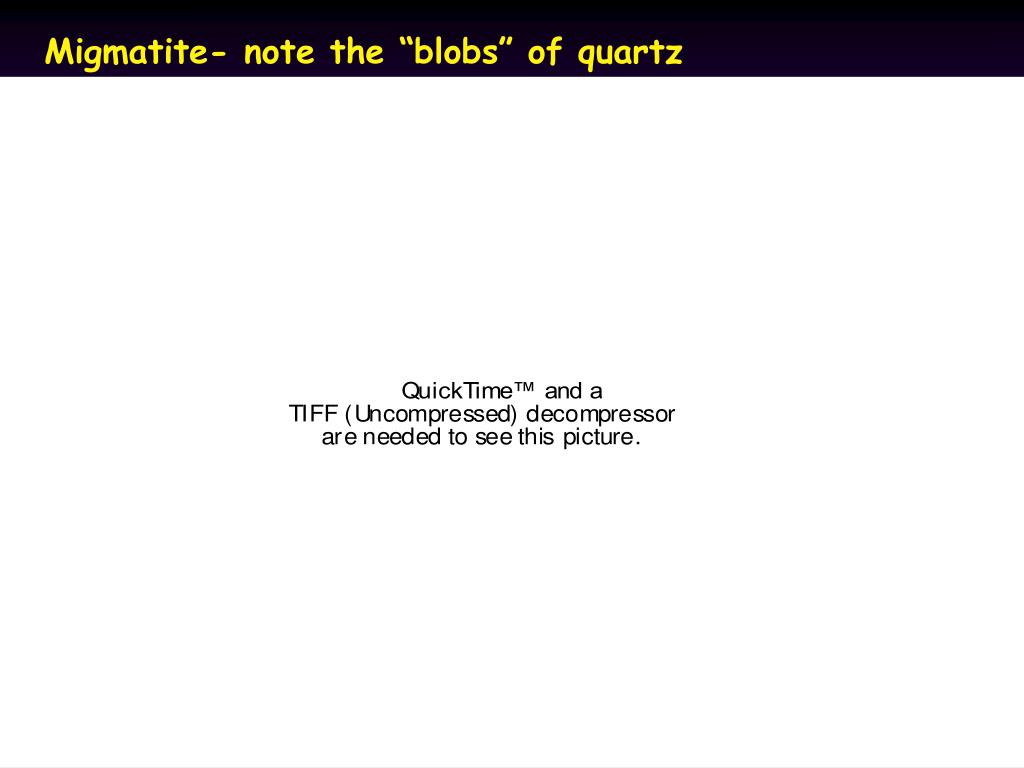 Migmatite- note the “blobs” of quartz

QuickTime™ and a
TIFF (Uncompressed) decompressor
are needed to see this picture.